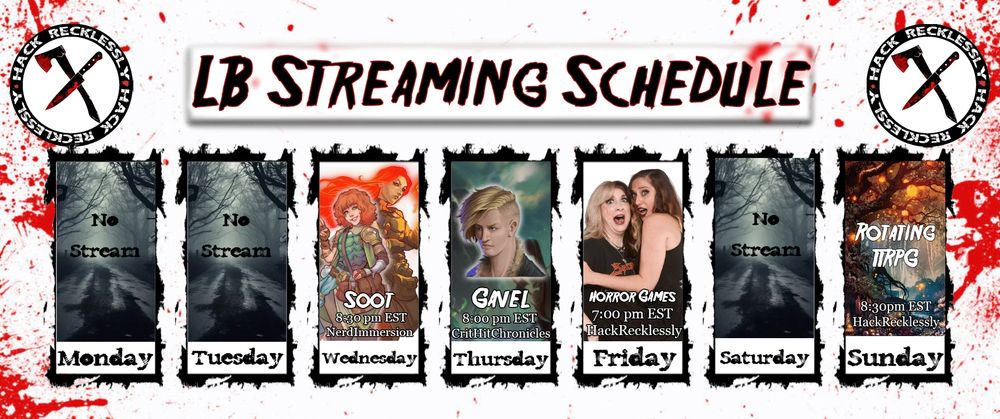 HACK RECKLESSLY HACK RECKLESSLY

LB STREAMING SCHEDULE

HACK RECKLESSLY HACK RECKLESSLY

No Stream
Monday

No Stream
Tuesday

SOOT
8:30 pm EST
NerdImmersion
Wednesday

GNEL
8:00 pm EST
CritHitChronicles
Thursday

HORROR GAMES
7:00 pm EST
HackRecklessly
Friday

No Stream
Saturday

ROTATING TTRPG
8:30pm EST
HackRecklessly
Sunday